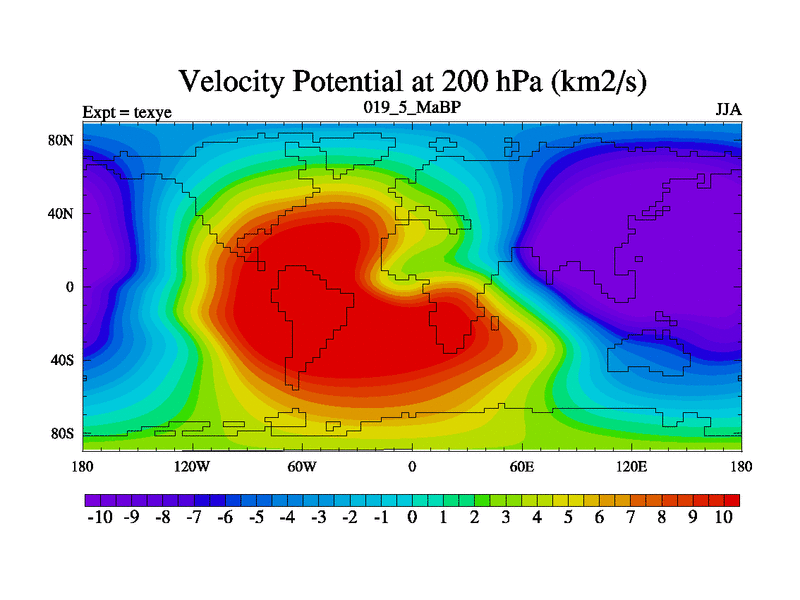 Velocity Potential at 200 hPa (km2/s)

Expt = texye

019_5_MaBP

JJA

80N
40N
0
40S
80S

180 120W 60W 0 60E 120E 180

-10 -9 -8 -7 -6 -5 -4 -3 -2 -1 0 1 2 3 4 5 6 7 8 9 10